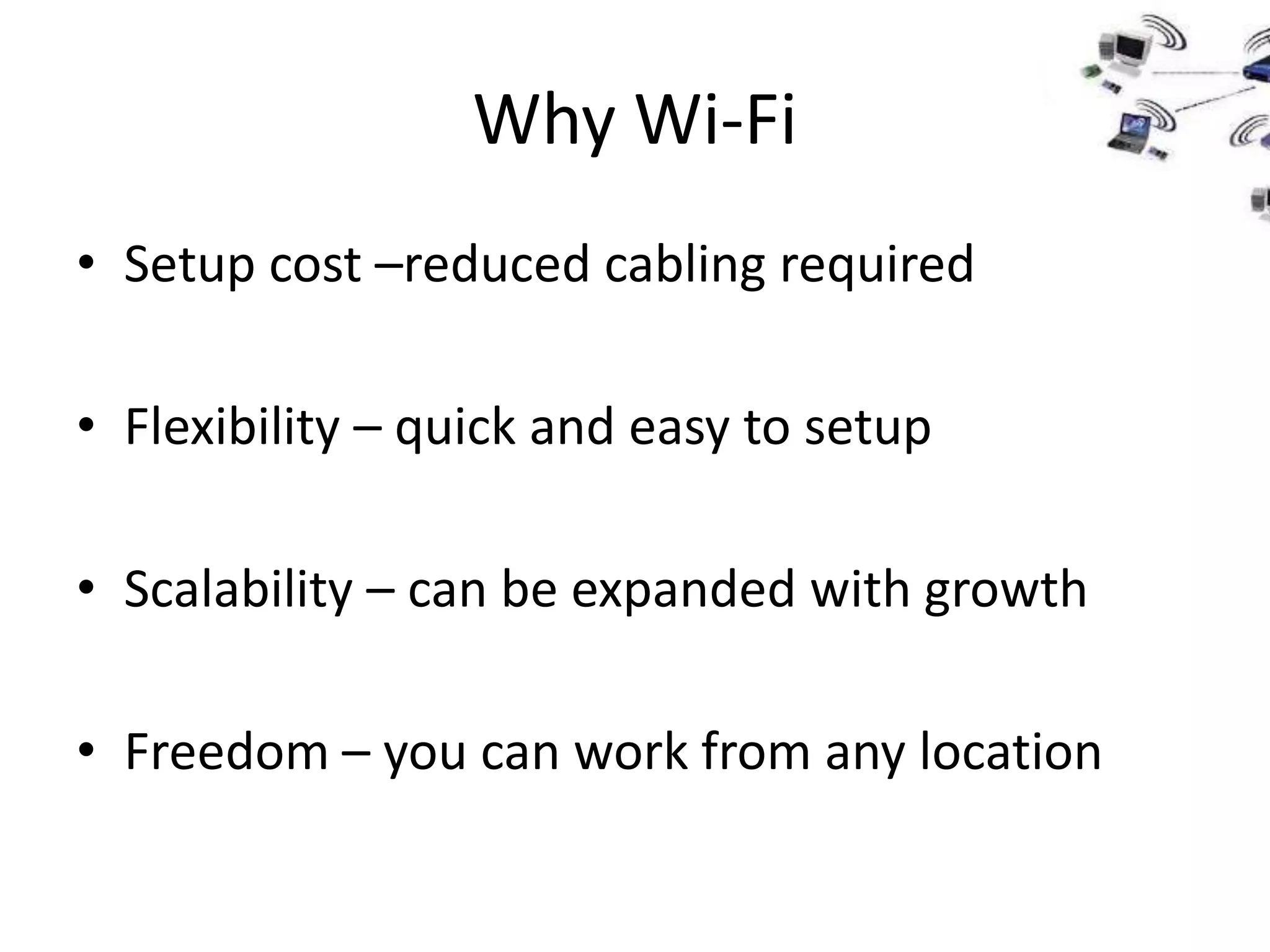 Why Wi-Fi

• Setup cost –reduced cabling required

• Flexibility – quick and easy to setup

• Scalability – can be expanded with growth

• Freedom – you can work from any location